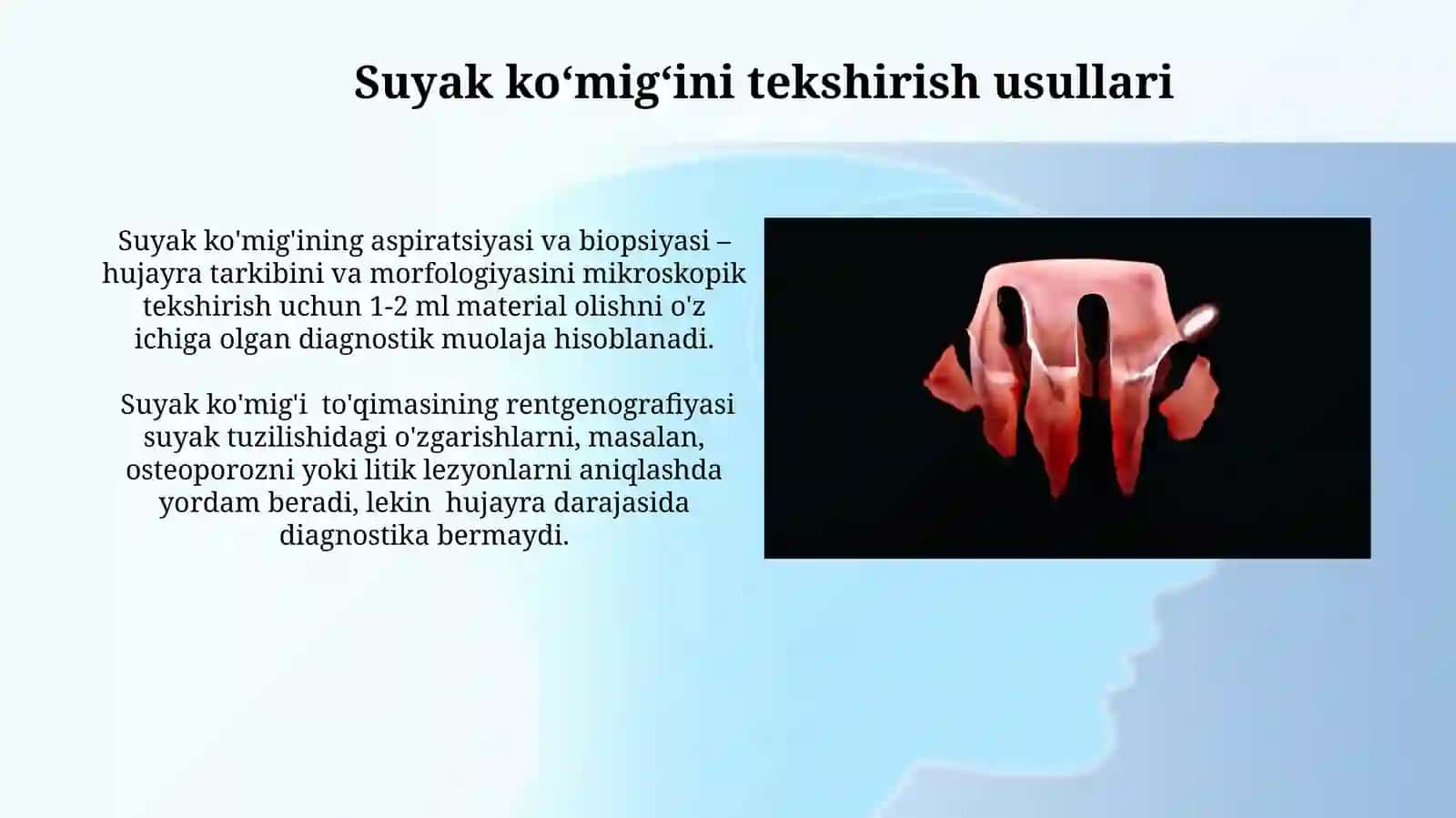 Suyak ko‘mig‘ini tekshirish usullari

Suyak ko'mig'ining aspiratsiyasi va biopsiyasi – hujayra tarkibini va morfologiyasini mikroskopik tekshirish uchun 1-2 ml material olishni o'z ichiga olgan diagnostik muolaja hisoblanadi.

Suyak ko'mig'i to'qimasining rentgenografiyasi suyak tuzilishidagi o'zgarishlarni, masalan, osteoporozni yoki litik lezyonlarni aniqlashda yordam beradi, lekin hujayra darajasida diagnostika bermaydi.